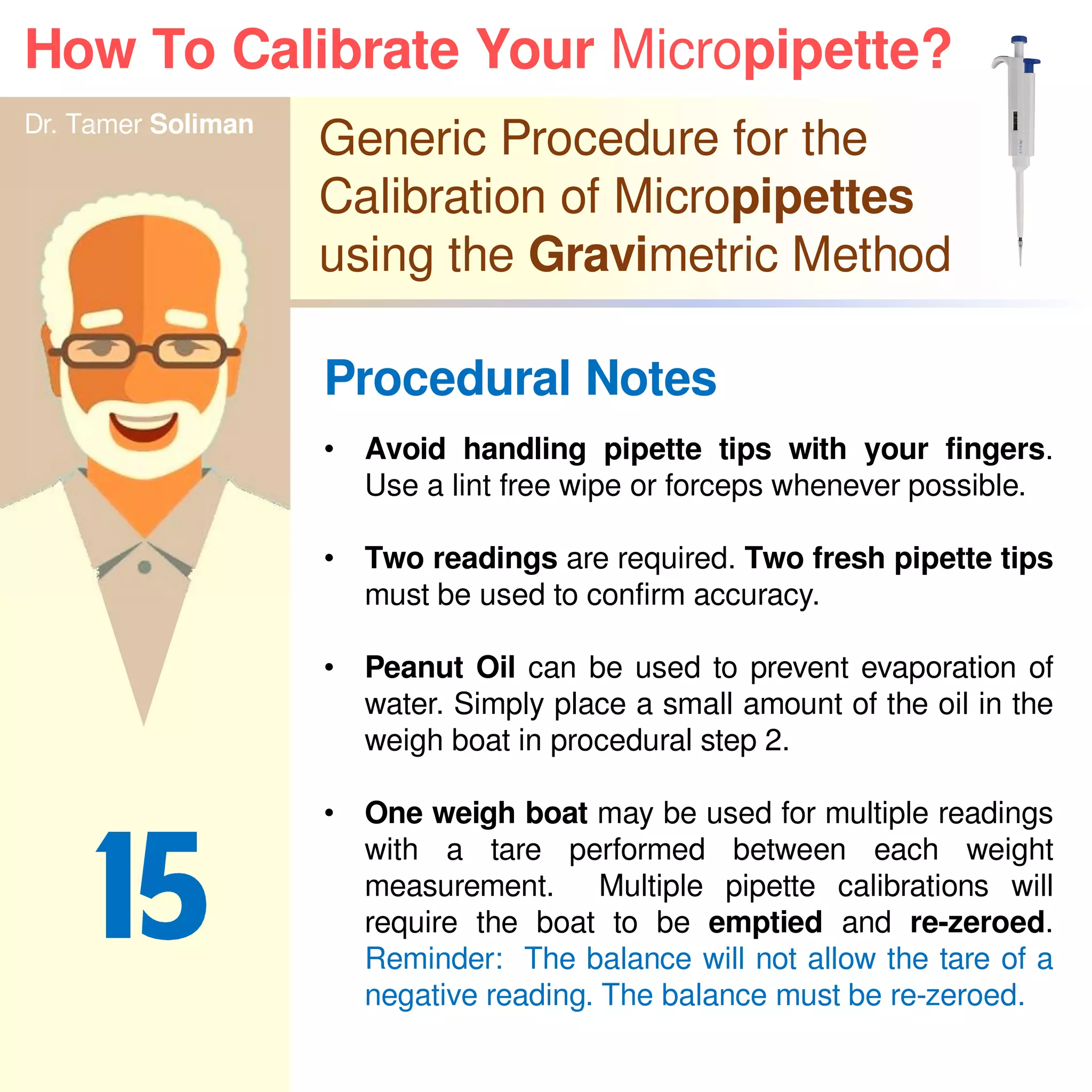 How To Calibrate Your Micropipette?

Dr. Tamer Soliman

Generic Procedure for the Calibration of Micropipettes using the Gravimetric Method

Procedural Notes

• Avoid handling pipette tips with your fingers. Use a lint free wipe or forceps whenever possible.

• Two readings are required. Two fresh pipette tips must be used to confirm accuracy.

• Peanut Oil can be used to prevent evaporation of water. Simply place a small amount of the oil in the weigh boat in procedural step 2.

• One weigh boat may be used for multiple readings with a tare performed between each weight measurement. Multiple pipette calibrations will require the boat to be emptied and re-zeroed. Reminder: The balance will not allow the tare of a negative reading. The balance must be re-zeroed.

15